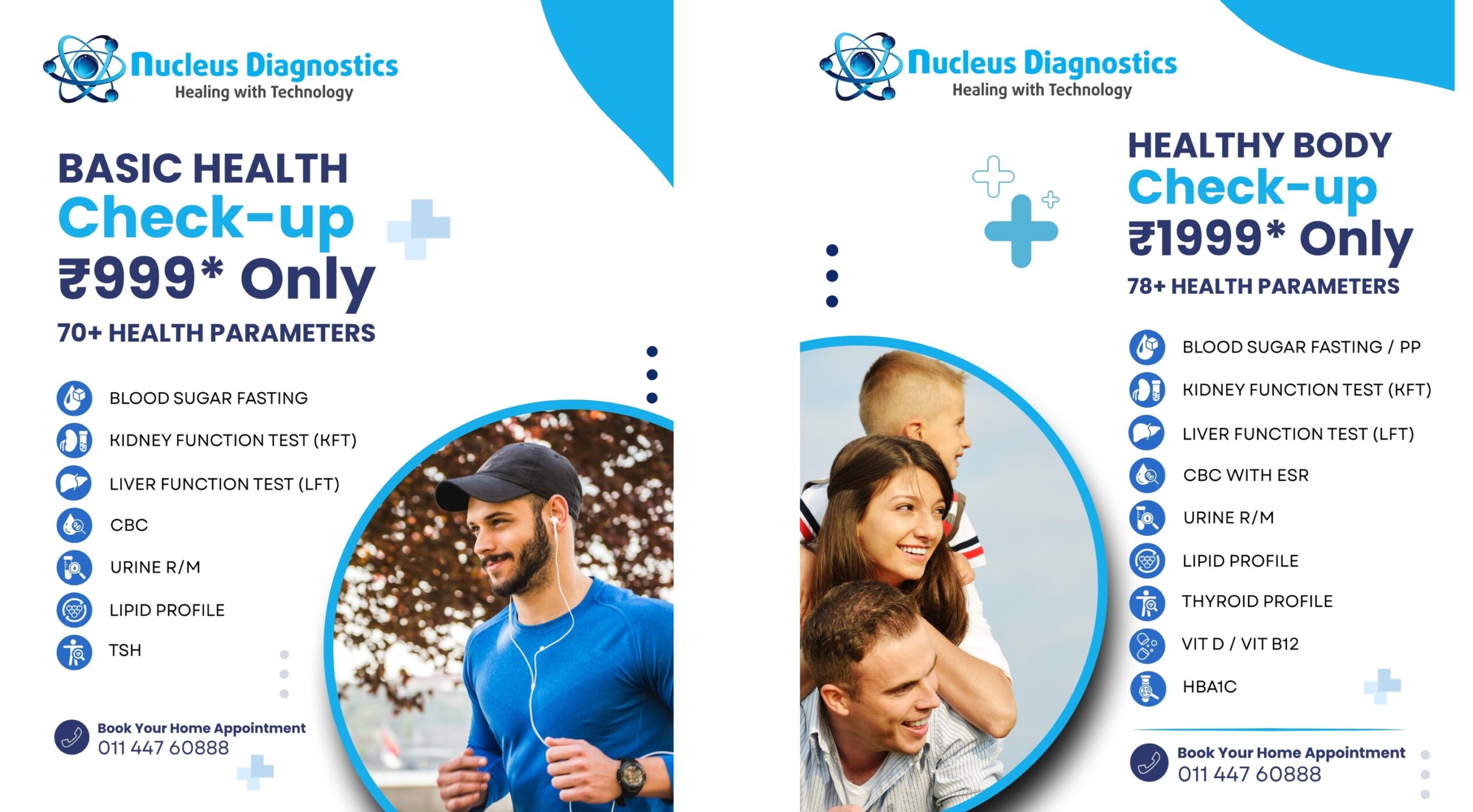 Nucleus Diagnostics
Healing with Technology

BASIC HEALTH
Check-up
₹999* Only
70+ HEALTH PARAMETERS

BLOOD SUGAR FASTING
KIDNEY FUNCTION TEST (KFT)
LIVER FUNCTION TEST (LFT)
CBC
URINE R/M
LIPID PROFILE
TSH

Book Your Home Appointment
011 447 60888

Nucleus Diagnostics
Healing with Technology

HEALTHY BODY
Check-up
₹1999* Only
78+ HEALTH PARAMETERS

BLOOD SUGAR FASTING / PP
KIDNEY FUNCTION TEST (KFT)
LIVER FUNCTION TEST (LFT)
CBC WITH ESR
URINE R/M
LIPID PROFILE
THYROID PROFILE
VIT D / VIT B12
HBA1C

Book Your Home Appointment
011 447 60888